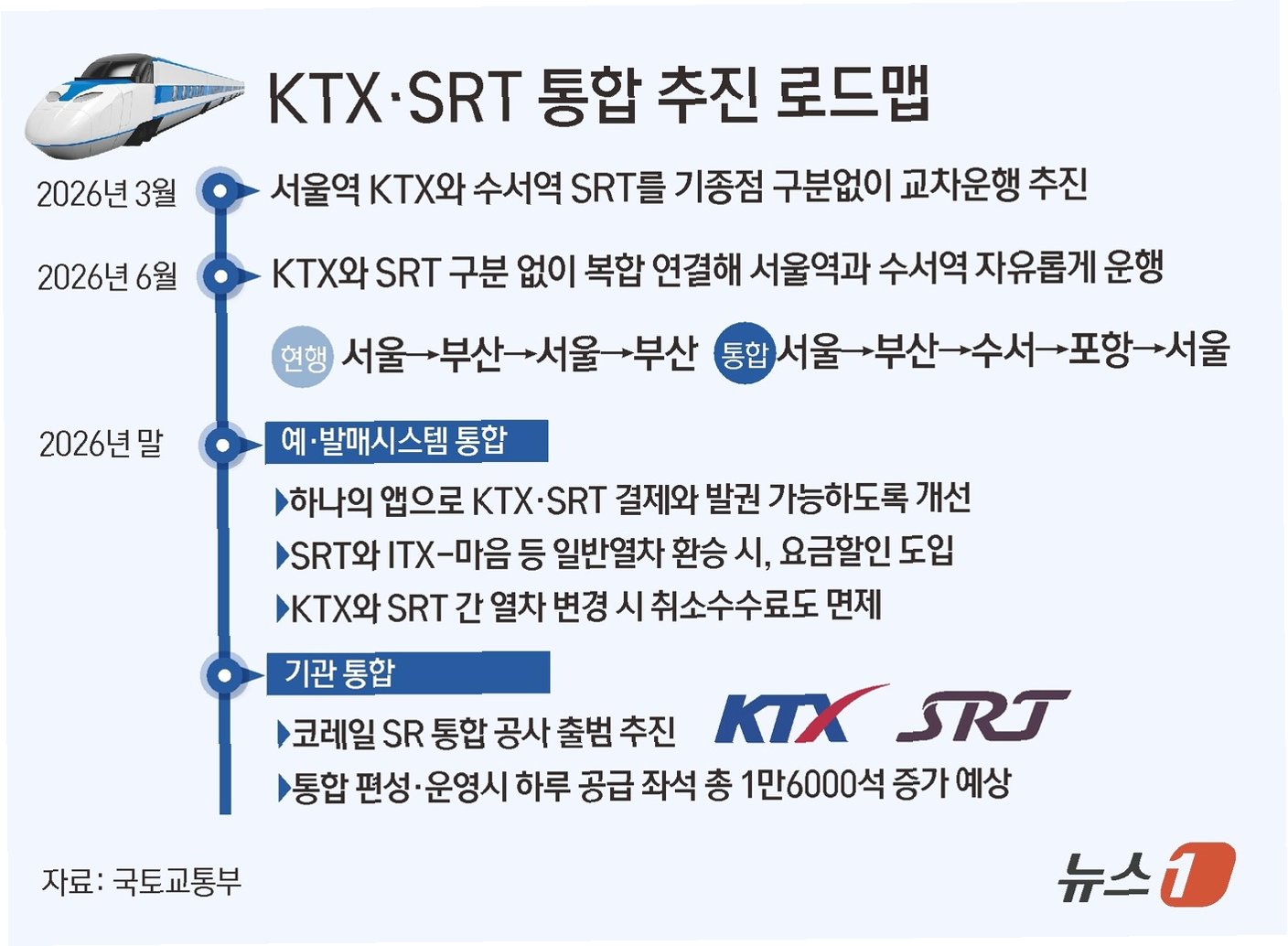 KTX·SRT 통합 추진 로드맵

2026년 3월
서울역 KTX와 수서역 SRT를 기종점 구분없이 교차운행 추진

2026년 6월
KTX와 SRT 구분 없이 복합 연결해 서울역과 수서역 자유롭게 운행

현행 서울→부산→서울→부산 통합 서울→부산→수서→포항→서울

2026년 말
예·발매시스템 통합

▶하나의 앱으로 KTX·SRT 결제와 발권 가능하도록 개선
▶SRT와 ITX-마음 등 일반열차 환승 시, 요금할인 도입
▶KTX와 SRT 간 열차 변경 시 취소수수료도 면제

기관 통합

▶코레일 SR 통합 공사 출범 추진
KTX SRT
▶통합 편성·운영시 하루 공급 좌석 총 1만6000석 증가 예상

자료: 국토교통부

뉴스1